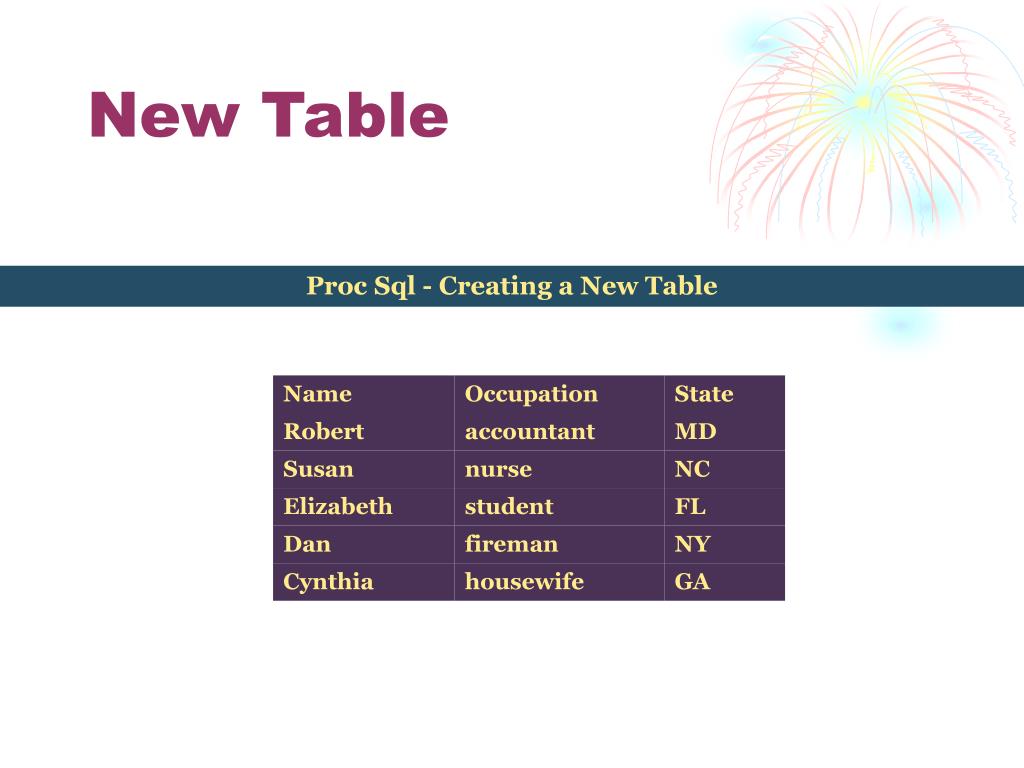 New Table

Proc Sql - Creating a New Table

| Name | Occupation | State |
|---|---|---|
| Robert | accountant | MD |
| Susan | nurse | NC |
| Elizabeth | student | FL |
| Dan | fireman | NY |
| Cynthia | housewife | GA |